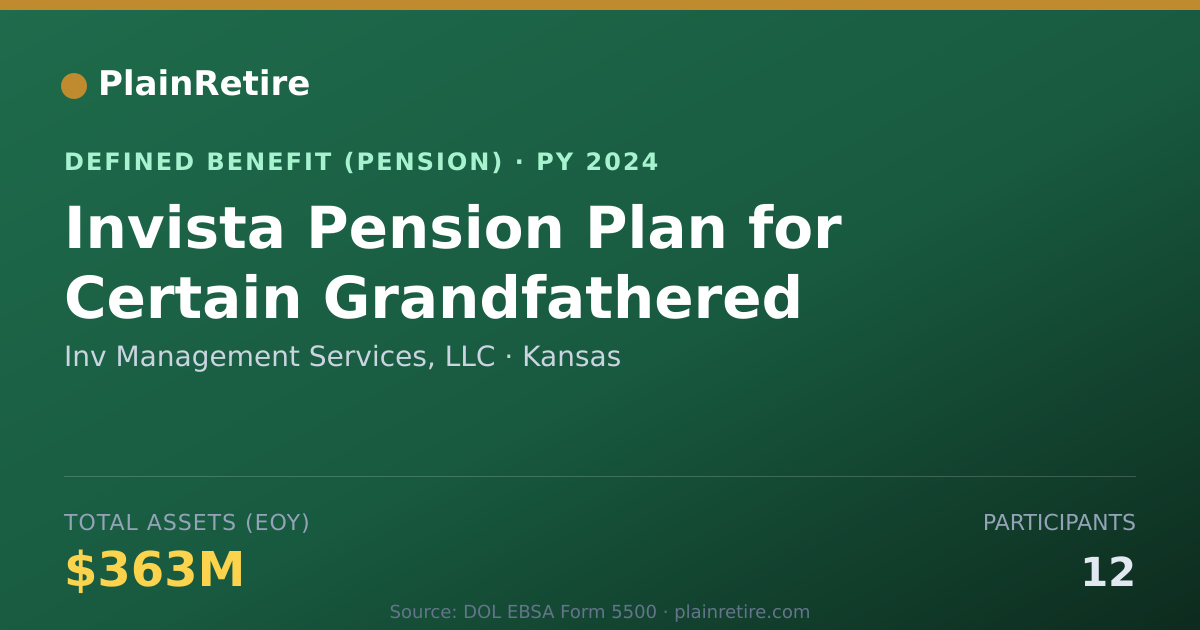 PlainRetire

DEFINED BENEFIT (PENSION) · PY 2024

Invista Pension Plan for Certain Grandfathered

Inv Management Services, LLC · Kansas

TOTAL ASSETS (EOY)

$363M

PARTICIPANTS

12

Source: DOL EBSA Form 5500 · plainretire.com